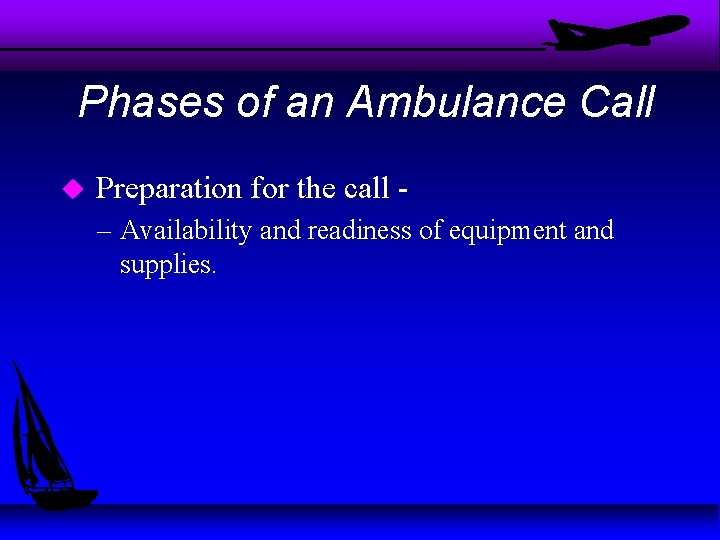 Phases of an Ambulance Call

Preparation for the call -

– Availability and readiness of equipment and supplies.